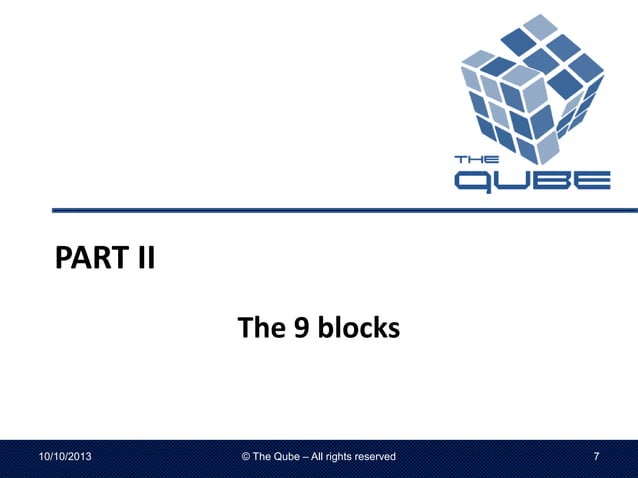 THE QUBE

PART II

The 9 blocks

10/10/2013 © The Qube – All rights reserved 7